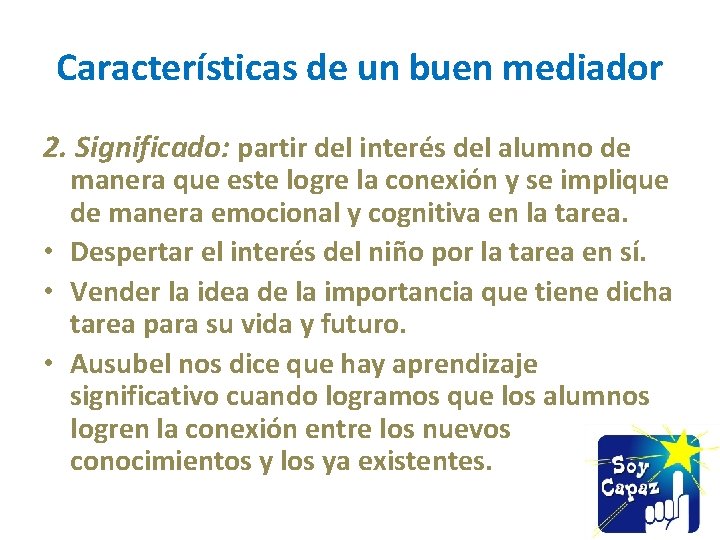 Características de un buen mediador

2. Significado: partir del interés del alumno de manera que este logre la conexión y se implique de manera emocional y cognitiva en la tarea.

• Despertar el interés del niño por la tarea en sí.
• Vender la idea de la importancia que tiene dicha tarea para su vida y futuro.
• Ausubel nos dice que hay aprendizaje significativo cuando logramos que los alumnos logren la conexión entre los nuevos conocimientos y los ya existentes.

Soy Capaz